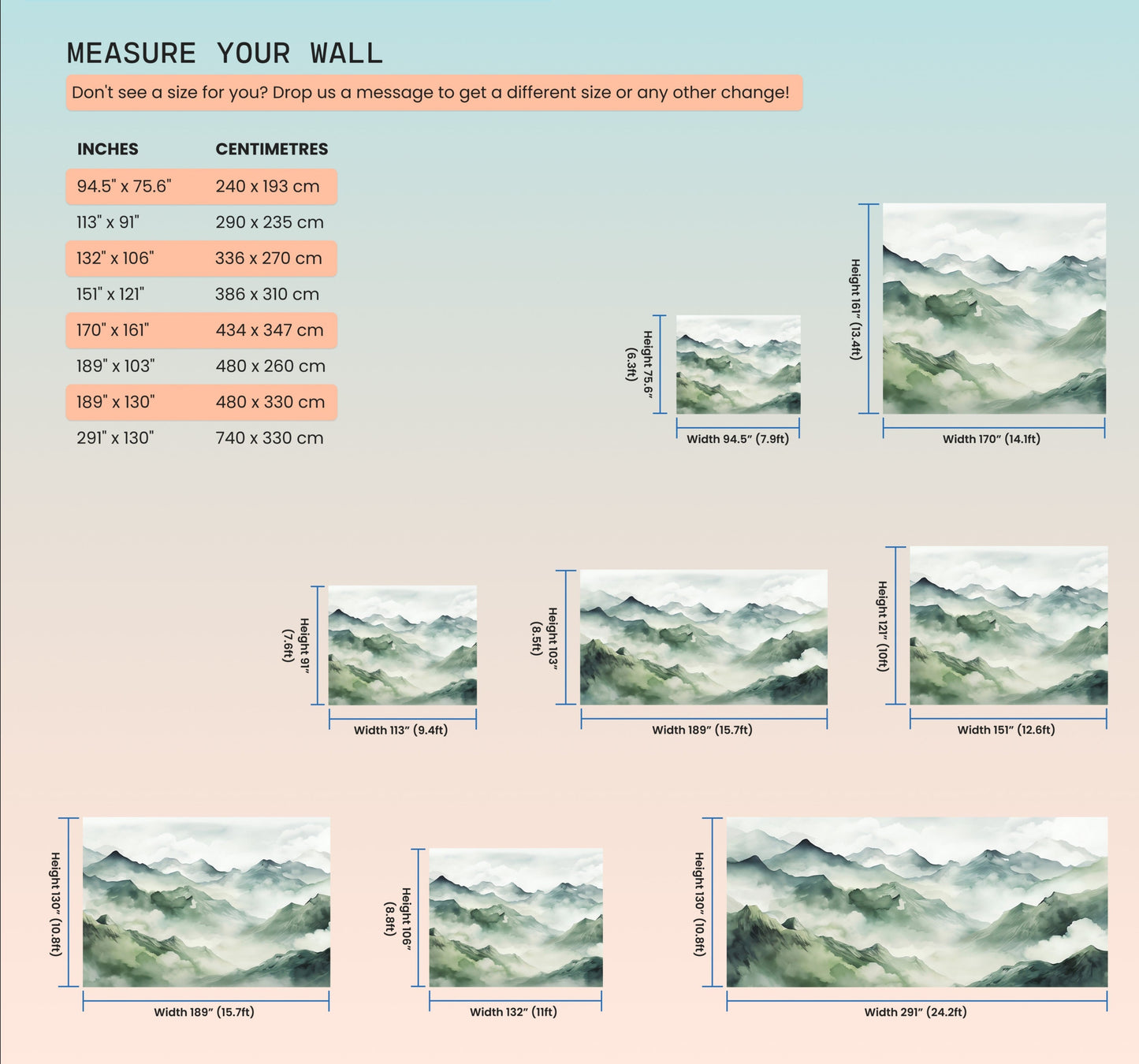 MEASURE YOUR WALL

Don't see a size for you? Drop us a message to get a different size or any other change!

| INCHES | CENTIMETRES |
|---|---|
| 94.5" x 75.6" | 240 x 193 cm |
| 113" x 91" | 290 x 235 cm |
| 132" x 106" | 336 x 270 cm |
| 151" x 121" | 386 x 310 cm |
| 170" x 161" | 434 x 347 cm |
| 189" x 103" | 480 x 260 cm |
| 189" x 130" | 480 x 330 cm |
| 291" x 130" | 740 x 330 cm |

Height 75.6" (6.3ft)
Width 94.5" (7.9ft)

Height 161" (13.4ft)
Width 170" (14.1ft)

Height 91" (7.6ft)
Width 113" (9.4ft)

Height 103" (8.5ft)
Width 189" (15.7ft)

Height 121" (10ft)
Width 151" (12.6ft)

Height 130" (10.8ft)
Width 189" (15.7ft)

Height 106" (8.8ft)
Width 132" (11ft)

Height 130" (10.8ft)
Width 291" (24.2ft)